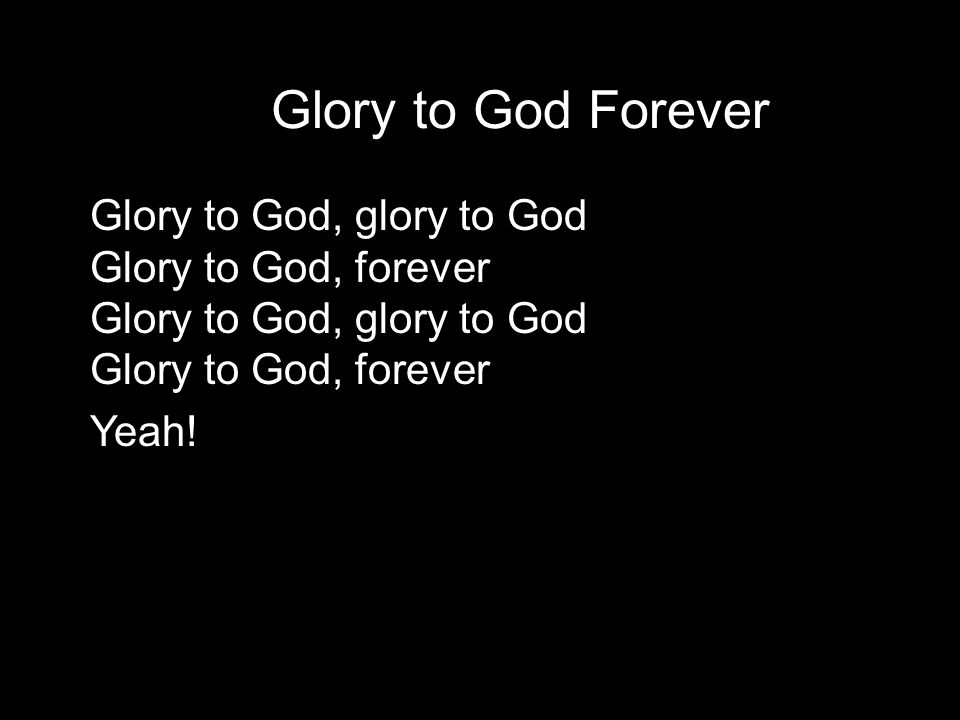 Glory to God Forever

Glory to God, glory to God
Glory to God, forever
Glory to God, glory to God
Glory to God, forever

Yeah!